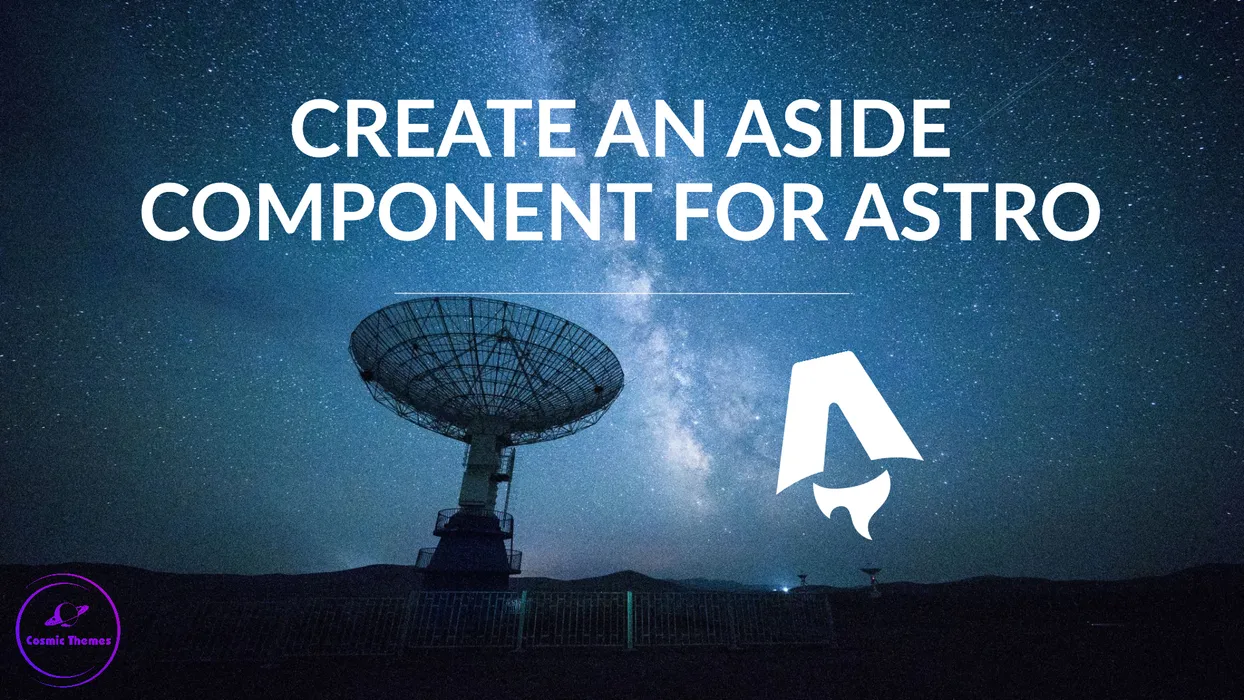 CREATE AN ASIDE COMPONENT FOR ASTRO

Cosmic Themes